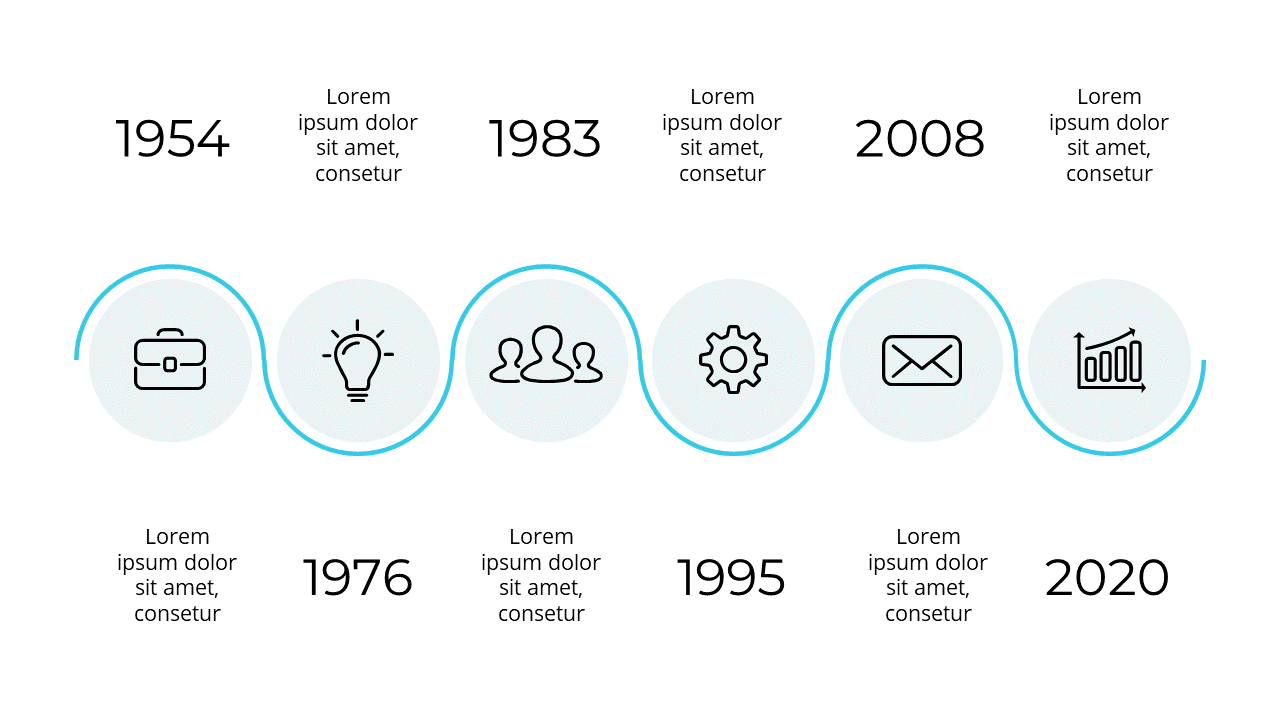 1954

Lorem ipsum dolor sit amet, consetur

1983

Lorem ipsum dolor sit amet, consetur

2008

Lorem ipsum dolor sit amet, consetur

Lorem ipsum dolor sit amet, consetur

1976

Lorem ipsum dolor sit amet, consetur

1995

Lorem ipsum dolor sit amet, consetur

2020